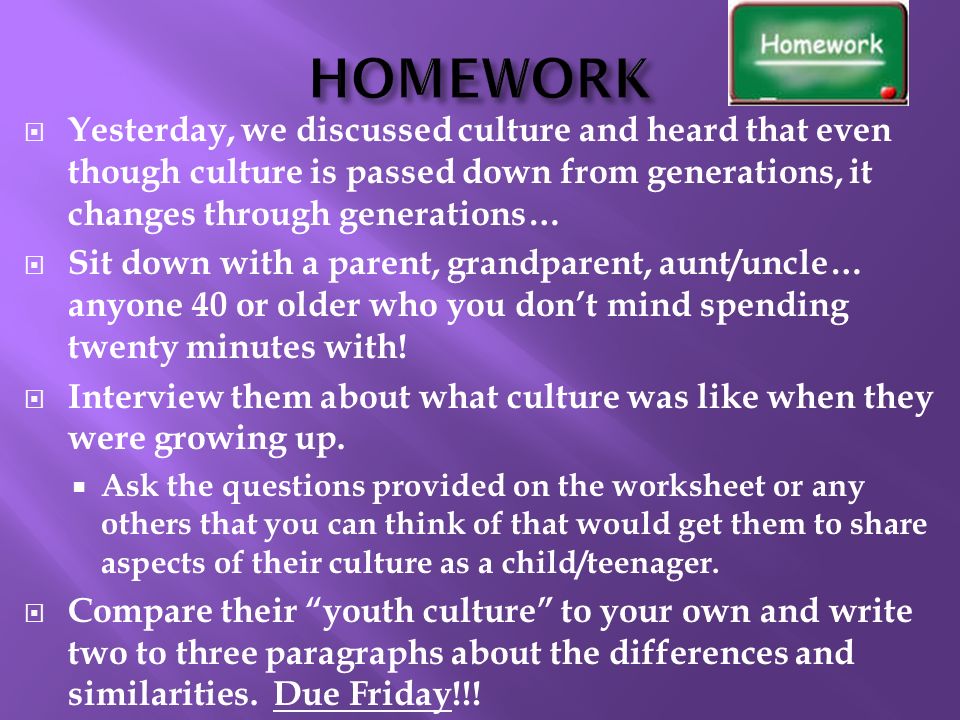 HOMEWORK

Homework

Yesterday, we discussed culture and heard that even though culture is passed down from generations, it changes through generations…

Sit down with a parent, grandparent, aunt/uncle… anyone 40 or older who you don't mind spending twenty minutes with!

Interview them about what culture was like when they were growing up.

Ask the questions provided on the worksheet or any others that you can think of that would get them to share aspects of their culture as a child/teenager.

Compare their "youth culture" to your own and write two to three paragraphs about the differences and similarities. Due Friday!!!